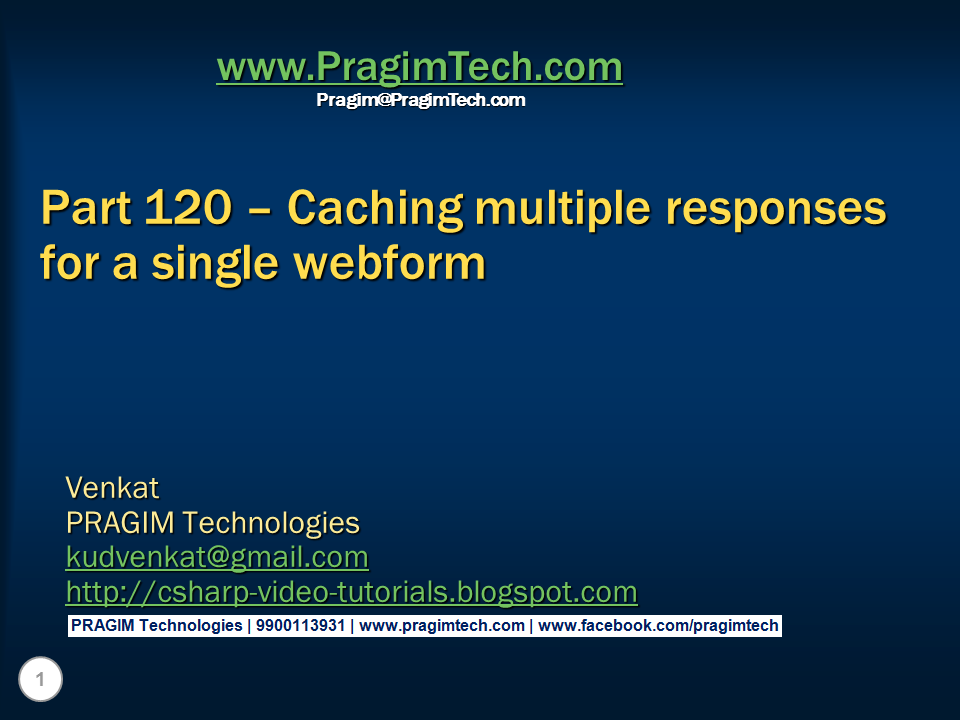 www.PragimTech.com
Pragim@PragimTech.com

Part 120 – Caching multiple responses for a single webform

Venkat
PRAGIM Technologies
kudvenkat@gmail.com
http://csharp-video-tutorials.blogspot.com

PRAGIM Technologies | 9900113931 | www.pragimtech.com | www.facebook.com/pragimtech

1